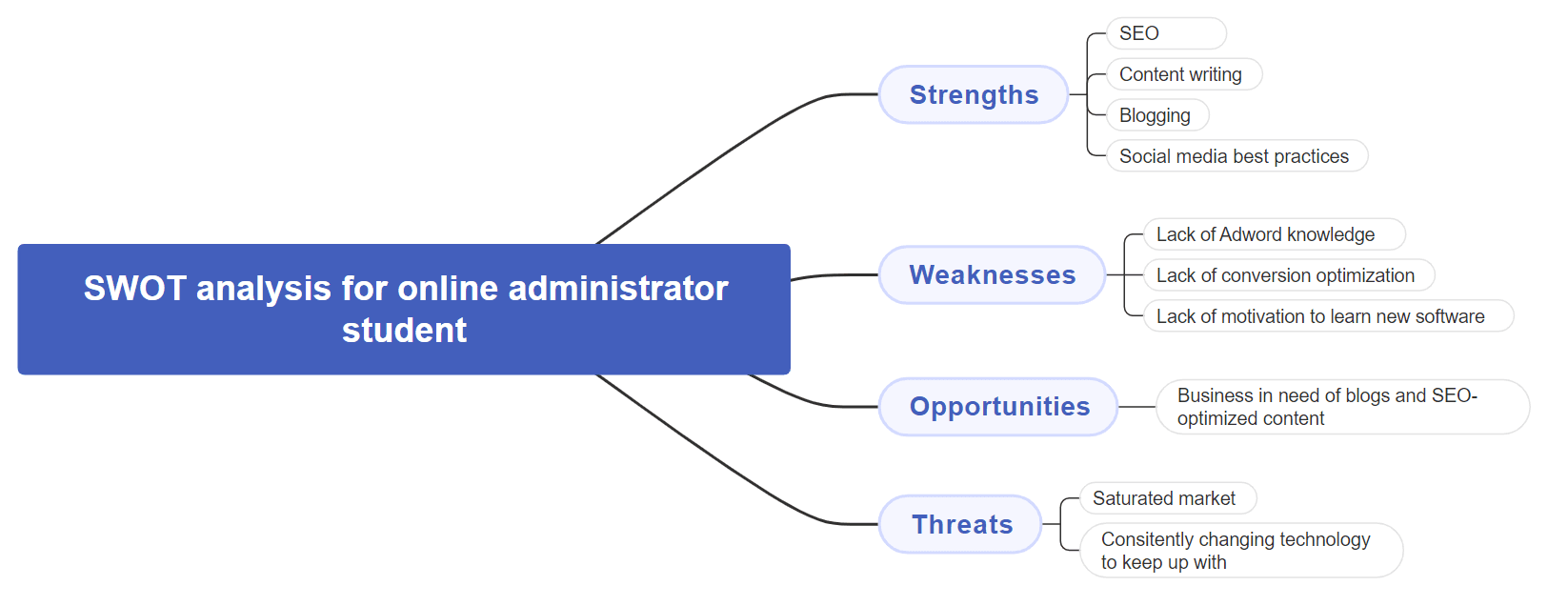 SWOT analysis for online administrator student

Strengths

SEO

Content writing

Blogging

Social media best practices

Weaknesses

Lack of Adword knowledge

Lack of conversion optimization

Lack of motivation to learn new software

Opportunities

Business in need of blogs and SEO-optimized content

Threats

Saturated market

Consitently changing technology to keep up with